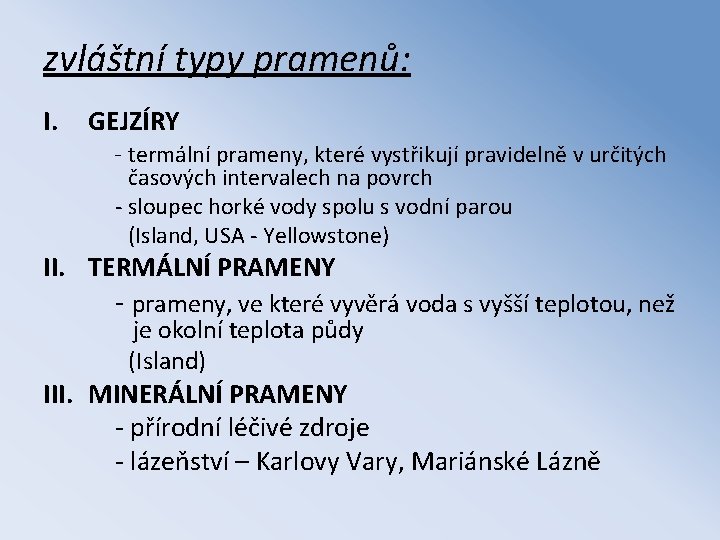 zvláštní typy pramenů:

I. GEJZÍRY

- termální prameny, které vystřikují pravidelně v určitých časových intervalech na povrch

- sloupec horké vody spolu s vodní parou (Island, USA - Yellowstone)

II. TERMÁLNÍ PRAMENY

- prameny, ve které vyvěrá voda s vyšší teplotou, než je okolní teplota půdy (Island)

III. MINERÁLNÍ PRAMENY

- přírodní léčivé zdroje

- lázeňství – Karlovy Vary, Mariánské Lázně